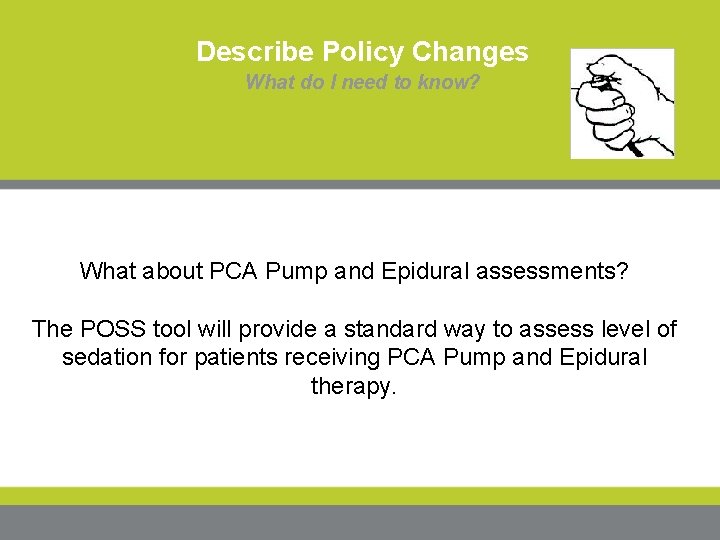 Describe Policy Changes
What do I need to know?

What about PCA Pump and Epidural assessments?

The POSS tool will provide a standard way to assess level of sedation for patients receiving PCA Pump and Epidural therapy.